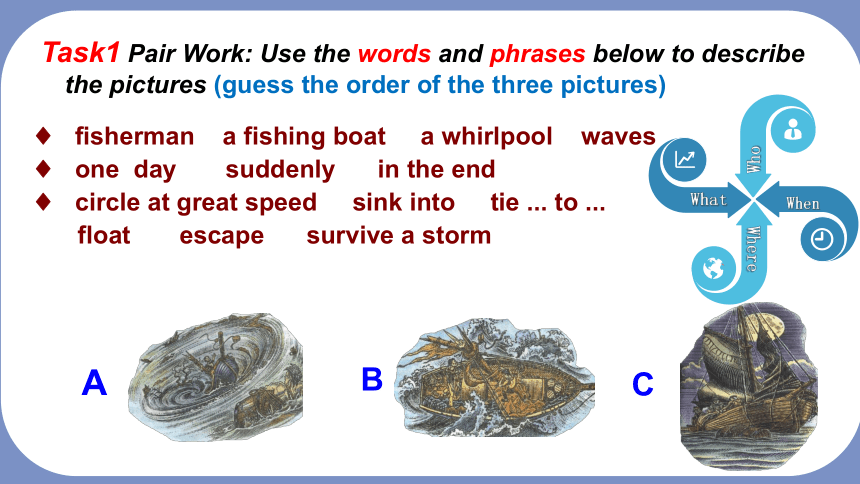 Task1 Pair Work: Use the words and phrases below to describe the pictures (guess the order of the three pictures)

♦ fisherman a fishing boat a whirlpool waves
♦ one day suddenly in the end
♦ circle at great speed sink into tie ... to ...
float escape survive a storm

Who
What
When
Where

A
B
C